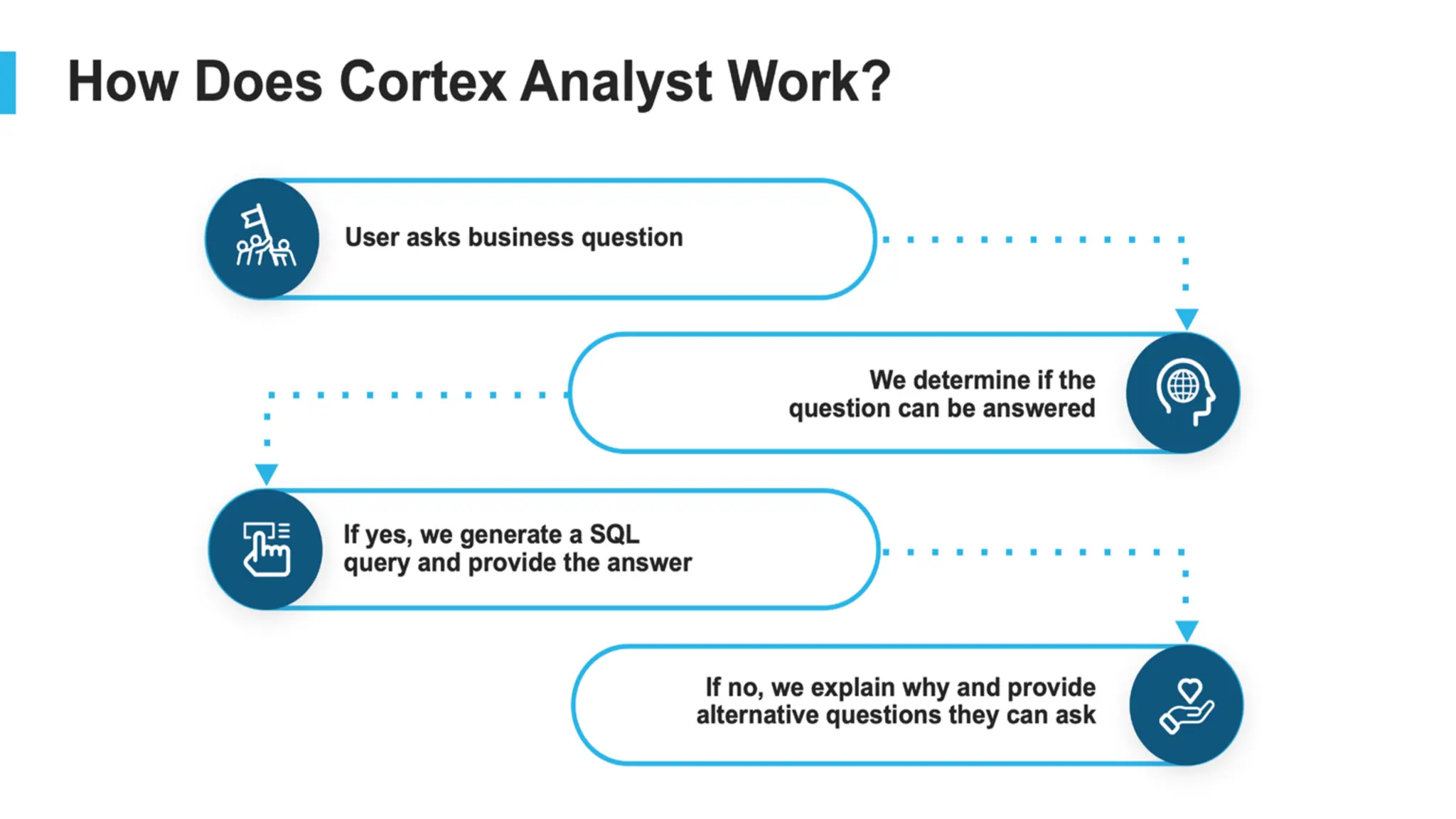 How Does Cortex Analyst Work?

User asks business question

We determine if the question can be answered

If yes, we generate a SQL query and provide the answer

If no, we explain why and provide alternative questions they can ask